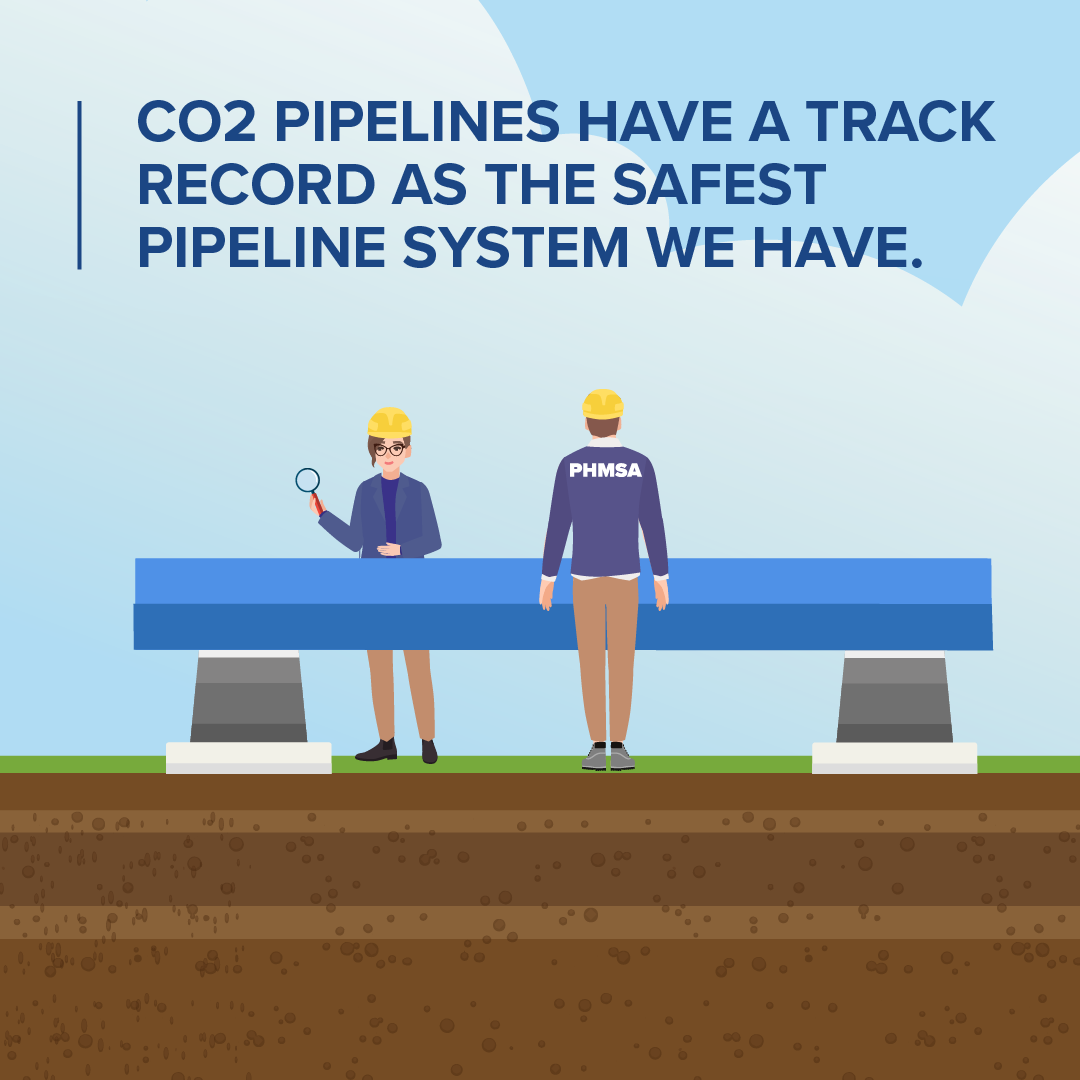 CO2 PIPELINES HAVE A TRACK RECORD AS THE SAFEST PIPELINE SYSTEM WE HAVE.

PHMSA